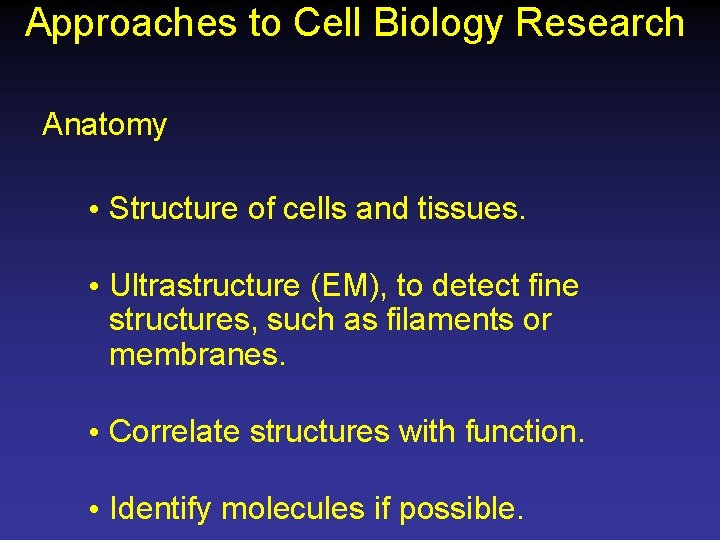 Approaches to Cell Biology Research

Anatomy

• Structure of cells and tissues.

• Ultrastructure (EM), to detect fine structures, such as filaments or membranes.

• Correlate structures with function.

• Identify molecules if possible.